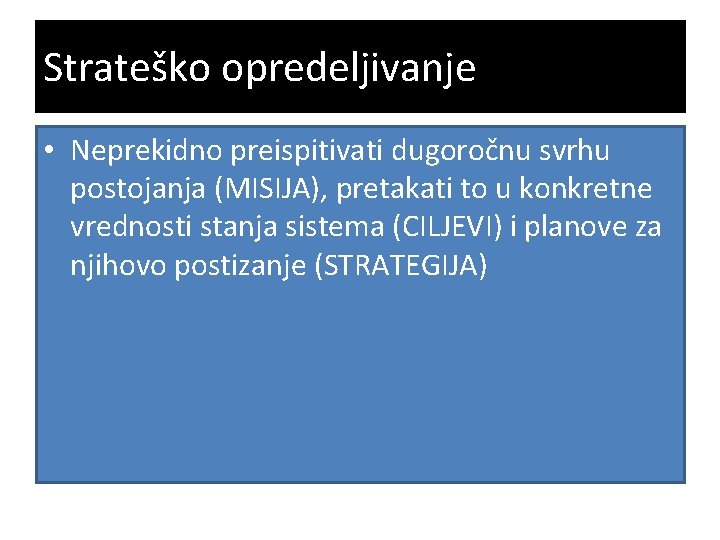 Strateško opredeljivanje

• Neprekidno preispitivati dugoročnu svrhu postojanja (MISIJA), pretakati to u konkretne vrednosti stanja sistema (CILJEVI) i planove za njihovo postizanje (STRATEGIJA)